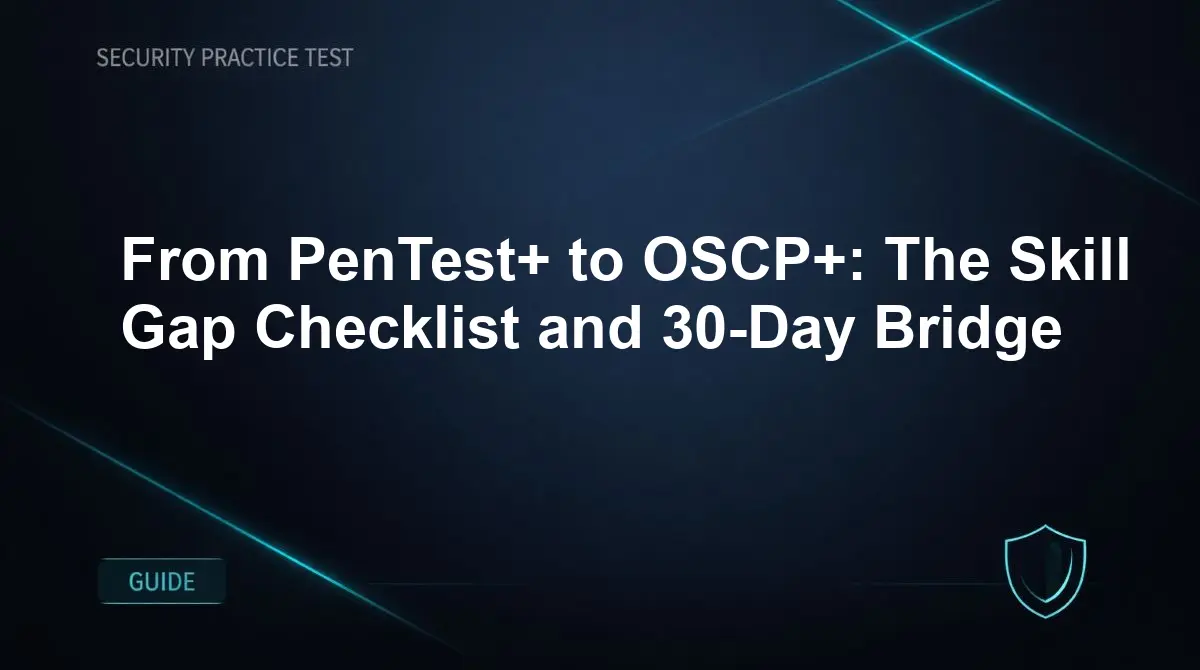 SECURITY PRACTICE TEST

From PenTest+ to OSCP+: The Skill Gap Checklist and 30-Day Bridge

GUIDE